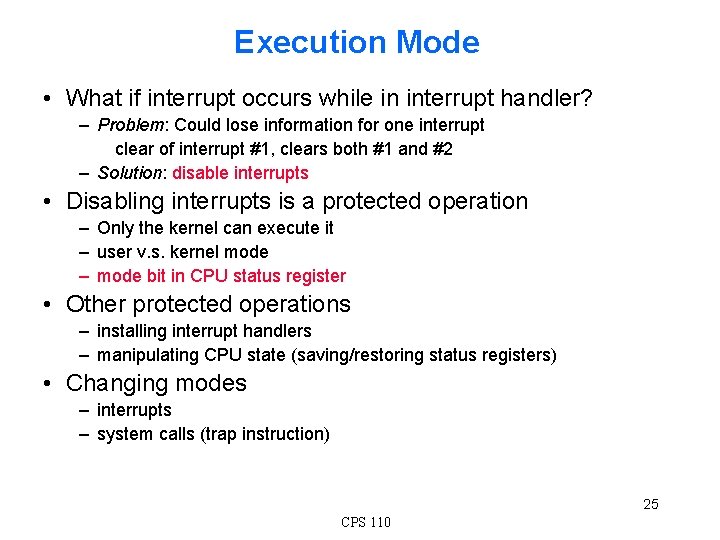 Execution Mode

• What if interrupt occurs while in interrupt handler?
– Problem: Could lose information for one interrupt
clear of interrupt #1, clears both #1 and #2
– Solution: disable interrupts

• Disabling interrupts is a protected operation
– Only the kernel can execute it
– user v.s. kernel mode
– mode bit in CPU status register

• Other protected operations
– installing interrupt handlers
– manipulating CPU state (saving/restoring status registers)

• Changing modes
– interrupts
– system calls (trap instruction)

25

CPS 110